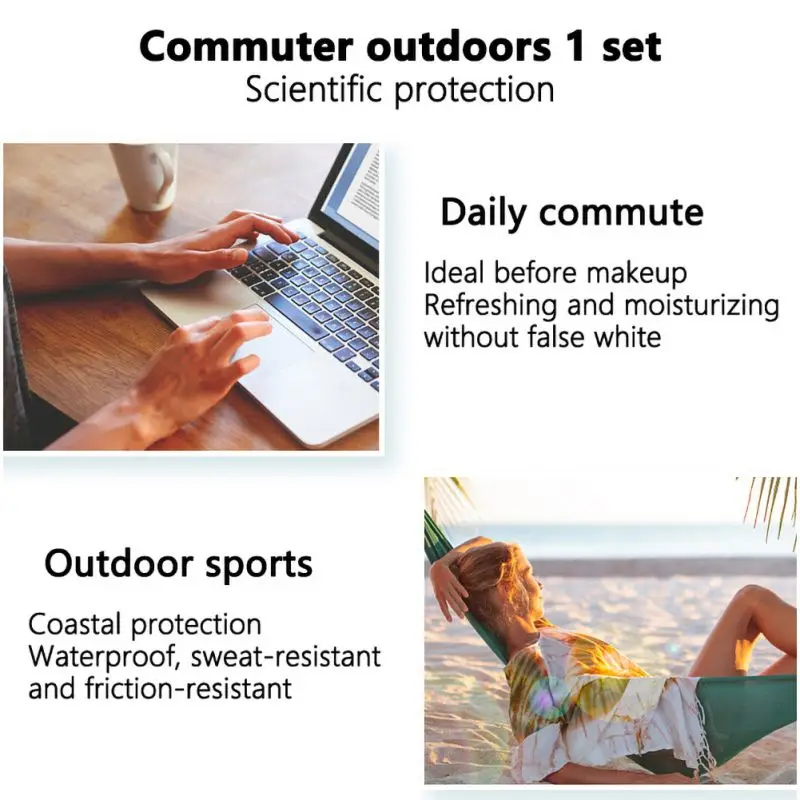 Commuter outdoors 1 set
Scientific protection

Daily commute

Ideal before makeup
Refreshing and moisturizing
without false white

Outdoor sports

Coastal protection
Waterproof, sweat-resistant
and friction-resistant